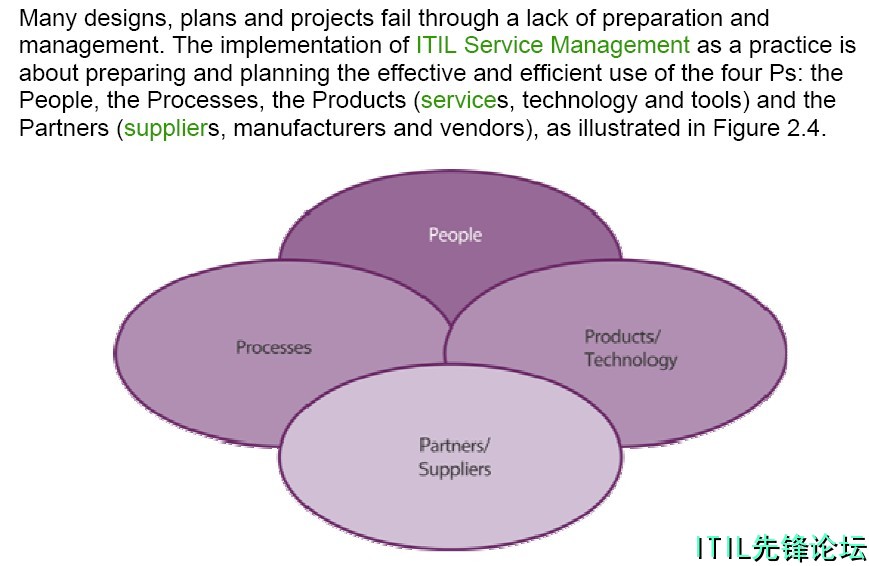 Many designs, plans and projects fail through a lack of preparation and management. The implementation of ITIL Service Management as a practice is about preparing and planning the effective and efficient use of the four Ps: the People, the Processes, the Products (services, technology and tools) and the Partners (suppliers, manufacturers and vendors), as illustrated in Figure 2.4.

People

Processes

Products/ Technology

Partners/ Suppliers

ITIL先锋论坛